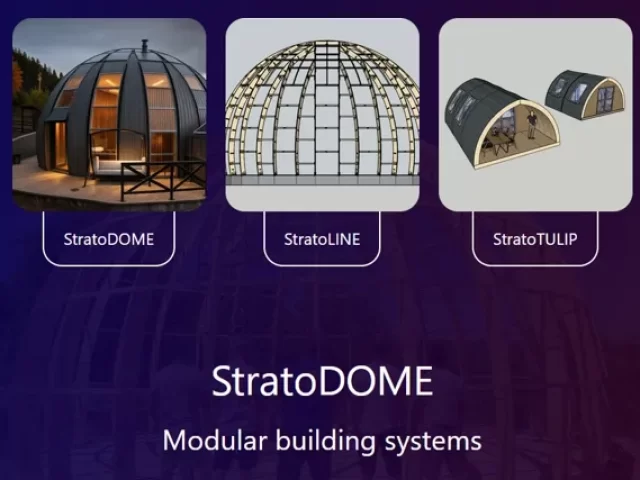 StratoDOME

StratoLINE

StratoTULIP

StratoDOME

Modular building systems